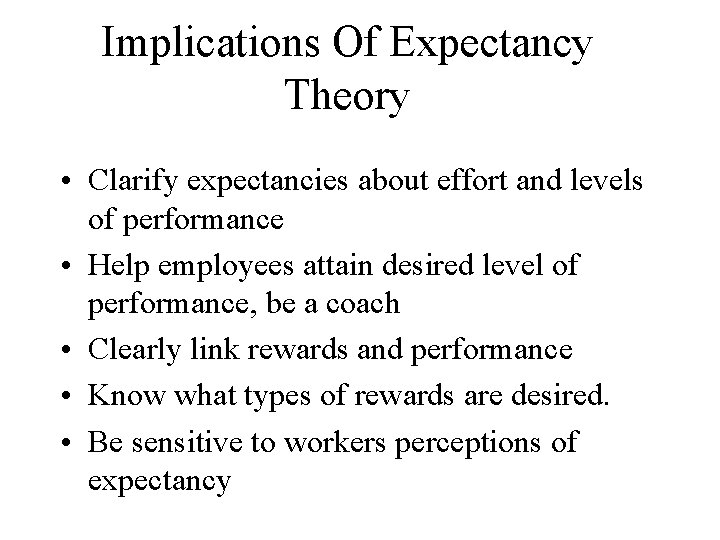 Implications Of Expectancy Theory

• Clarify expectancies about effort and levels of performance
• Help employees attain desired level of performance, be a coach
• Clearly link rewards and performance
• Know what types of rewards are desired.
• Be sensitive to workers perceptions of expectancy